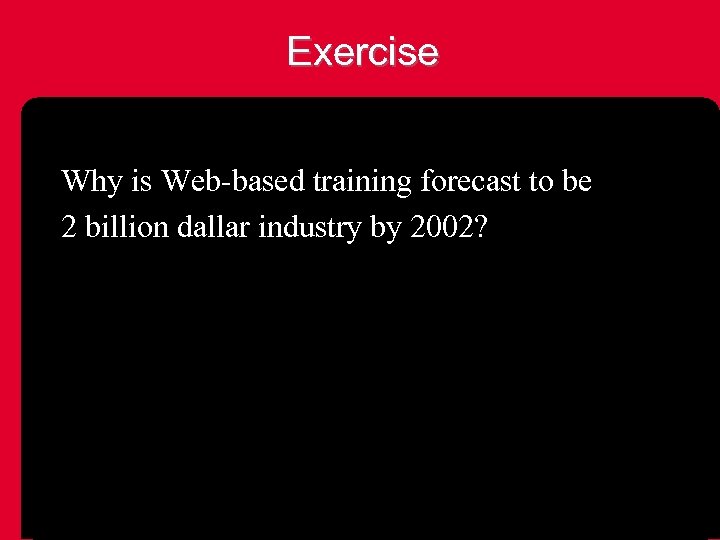 Exercise

Why is Web-based training forecast to be 2 billion dallar industry by 2002?